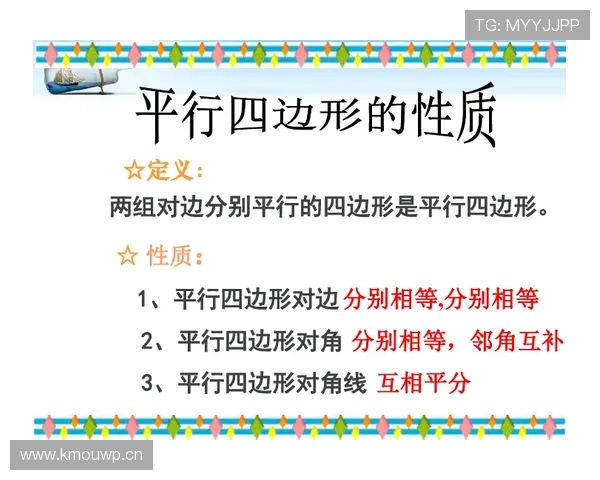 TG: MYYJJPP

平行四边形的性质

☆定义：

两组对边分别平行的四边形是平行四边形。

☆ 性质：

1、平行四边形对边 分别相等,分别相等

2、平行四边形对角 分别相等，邻角互补

3、平行四边形对角线 互相平分

www.kmouwp.cn